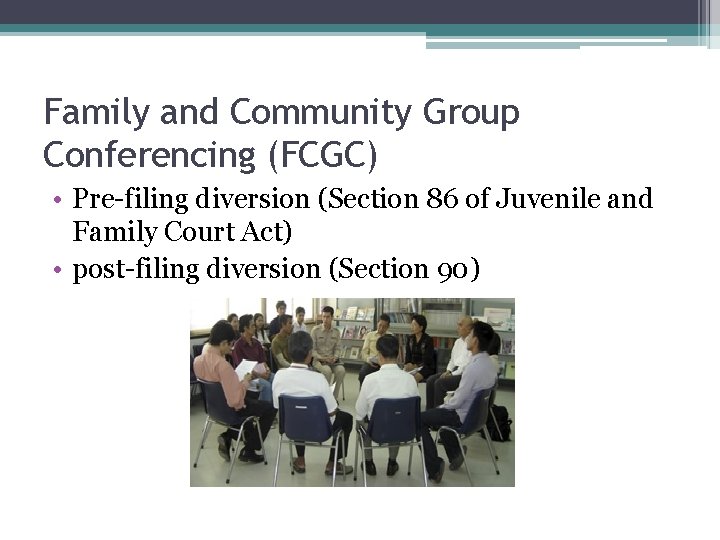 Family and Community Group Conferencing (FCGC)

• Pre-filing diversion (Section 86 of Juvenile and Family Court Act)
• post-filing diversion (Section 90)